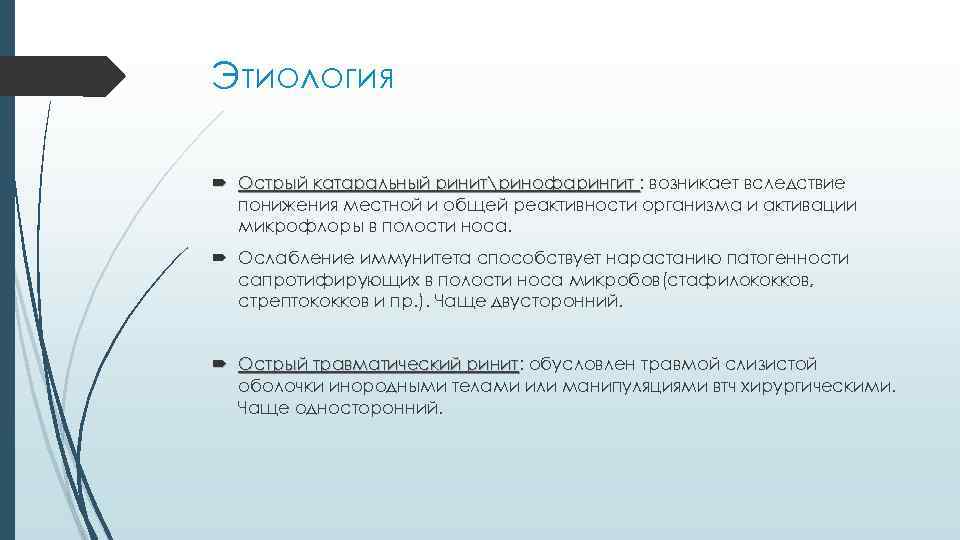 Этиология

Острый катаральный ринит\ринофарингит : возникает вследствие понижения местной и общей реактивности организма и активации микрофлоры в полости носа.

Ослабление иммунитета способствует нарастанию патогенности сапротифирующих в полости носа микробов(стафилококков, стрептококков и пр.). Чаще двусторонний.

Острый травматический ринит: обусловлен травмой слизистой оболочки инородными телами или манипуляциями втч хирургическими. Чаще односторонний.